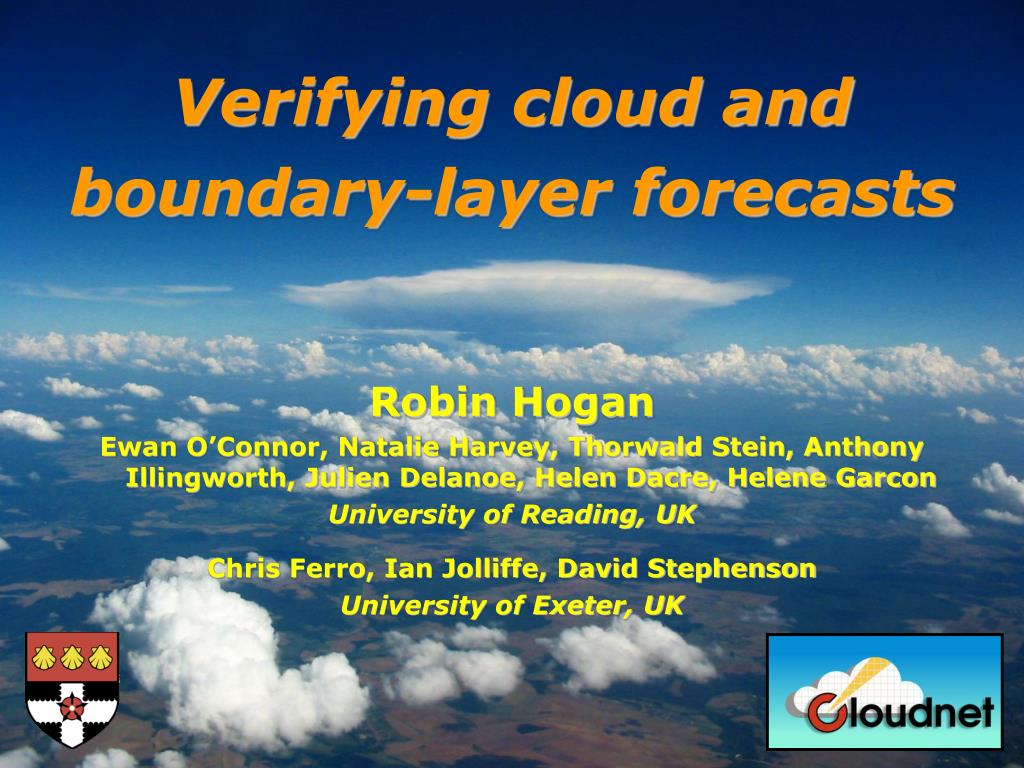 Verifying cloud and boundary-layer forecasts

Robin Hogan

Ewan O'Connor, Natalie Harvey, Thorwald Stein, Anthony Illingworth, Julien Delanoe, Helen Dacre, Helene Garcon

University of Reading, UK

Chris Ferro, Ian Jolliffe, David Stephenson

University of Exeter, UK

Cloudnet